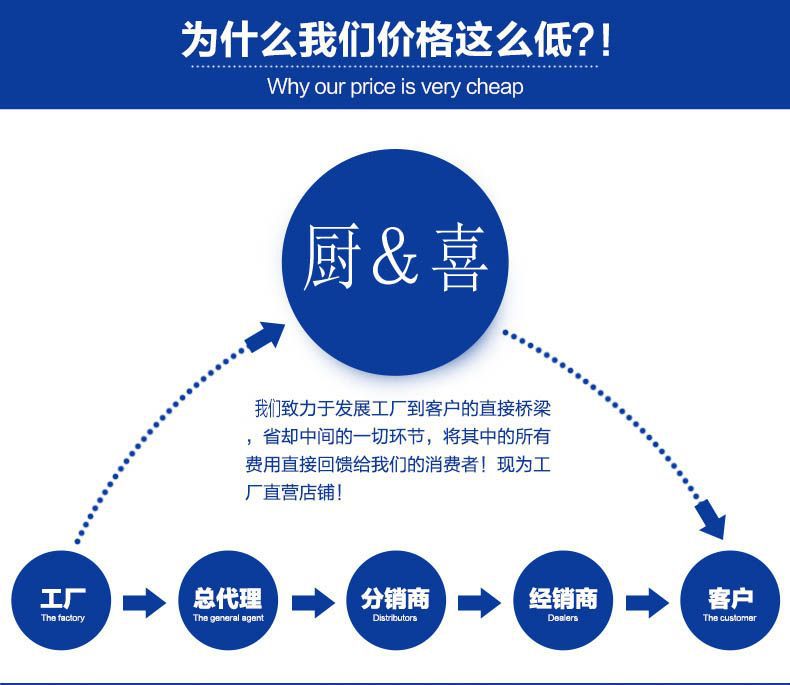 为什么我们价格这么低?!
Why our price is very cheap

厨&喜

我们致力于发展工厂到客户的直接桥梁，省却中间的一切环节，将其中的所有费用直接回馈给我们的消费者！现为工厂直营店铺！

工厂
The factory

总代理
The general agent

分销商
Distributors

经销商
Dealers

客户
The customer